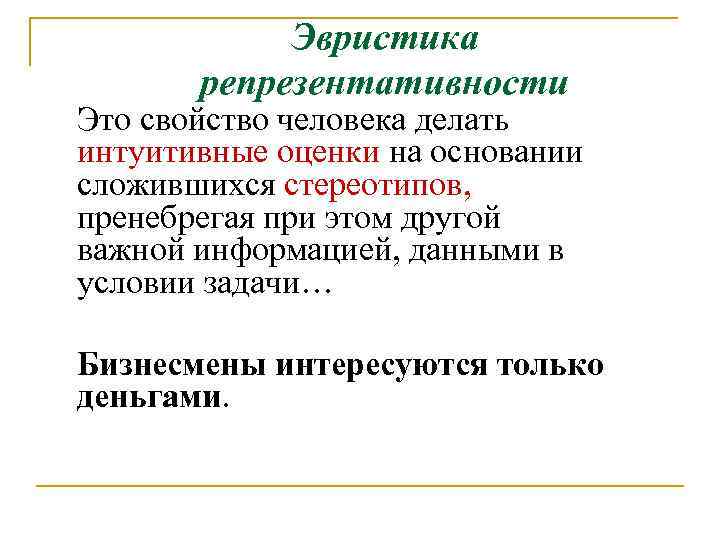 Эвристика репрезентативности

Это свойство человека делать интуитивные оценки на основании сложившихся стереотипов, пренебрегая при этом другой важной информацией, данными в условии задачи…

Бизнесмены интересуются только деньгами.